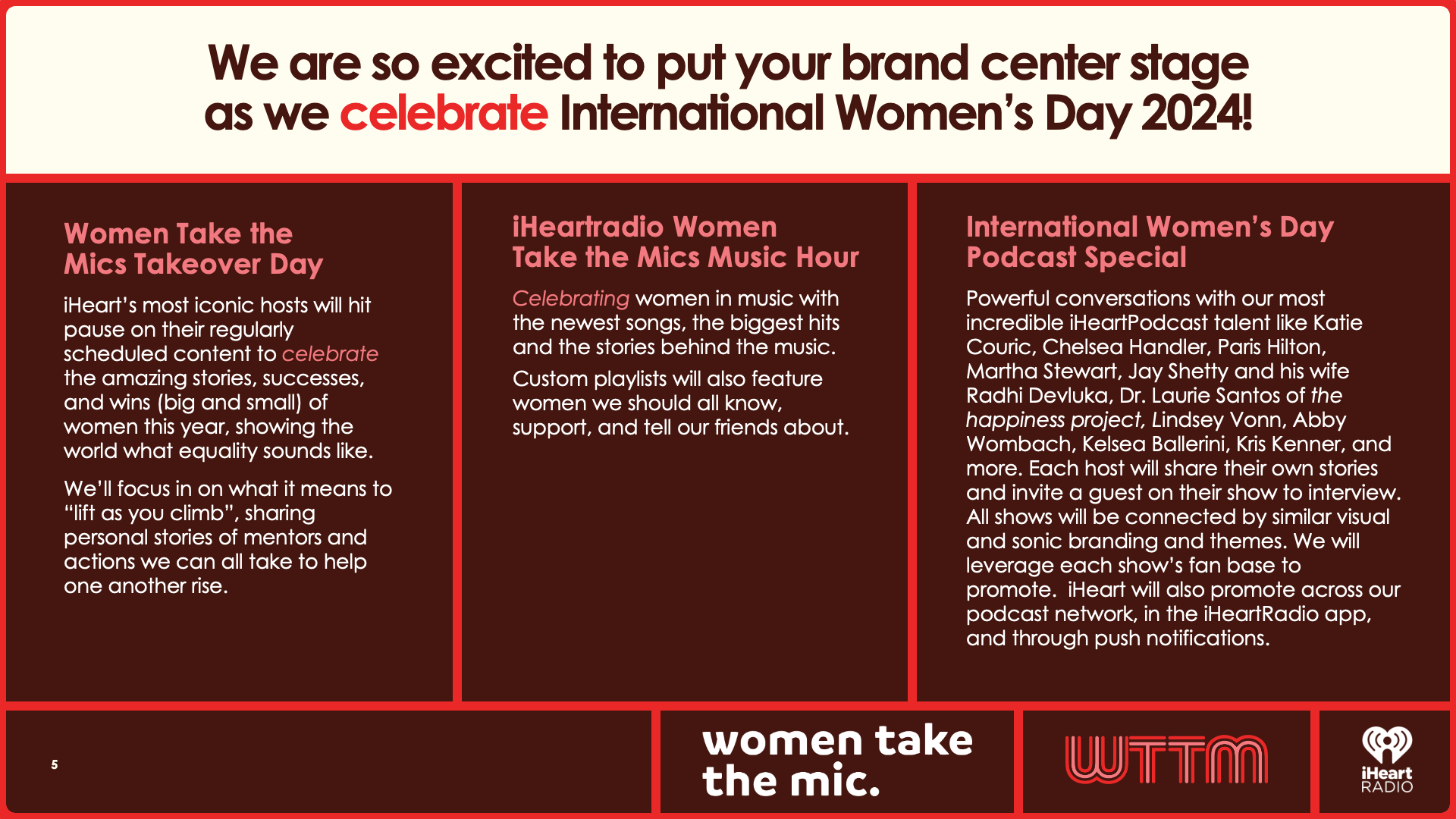 We are so excited to put your brand center stage as we celebrate International Women's Day 2024!

Women Take the Mics Takeover Day

iHeart's most iconic hosts will hit pause on their regularly scheduled content to celebrate the amazing stories, successes, and wins (big and small) of women this year, showing the world what equality sounds like.

We'll focus in on what it means to "lift as you climb", sharing personal stories of mentors and actions we can all take to help one another rise.

iHeartradio Women Take the Mics Music Hour

Celebrating women in music with the newest songs, the biggest hits and the stories behind the music.

Custom playlists will also feature women we should all know, support, and tell our friends about.

International Women's Day Podcast Special

Powerful conversations with our most incredible iHeartPodcast talent like Katie Couric, Chelsea Handler, Paris Hilton, Martha Stewart, Jay Shetty and his wife Radhi Devluka, Dr. Laurie Santos of the happiness project, Lindsey Vonn, Abby Wombach, Kelsea Ballerini, Kris Kenner, and more. Each host will share their own stories and invite a guest on their show to interview. All shows will be connected by similar visual and sonic branding and themes. We will leverage each show's fan base to promote. iHeart will also promote across our podcast network, in the iHeartRadio app, and through push notifications.

5

women take the mic.

WTTM

iHeart RADIO